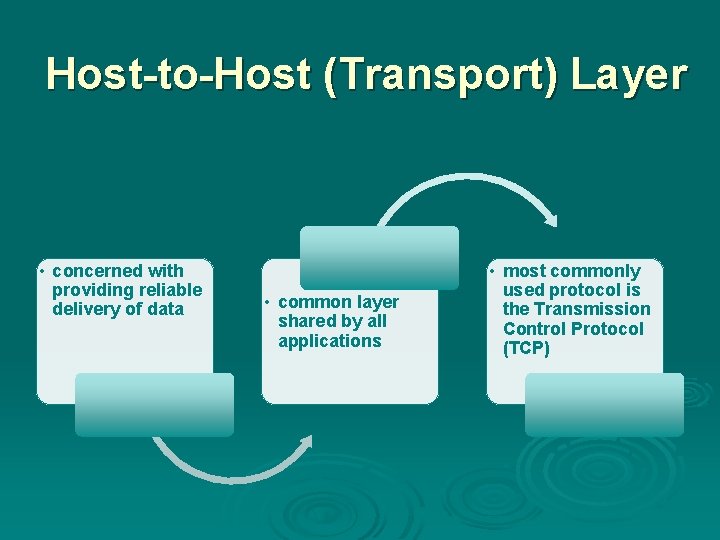 Host-to-Host (Transport) Layer

• concerned with providing reliable delivery of data

• common layer shared by all applications

• most commonly used protocol is the Transmission Control Protocol (TCP)